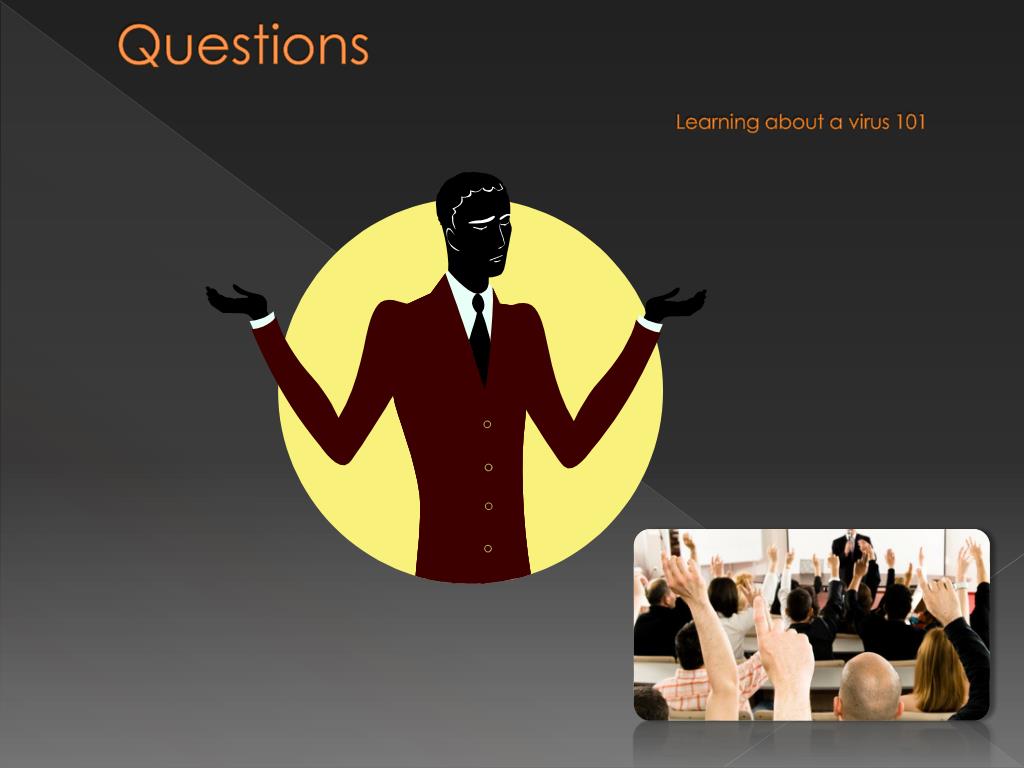 Questions

Learning about a virus 101